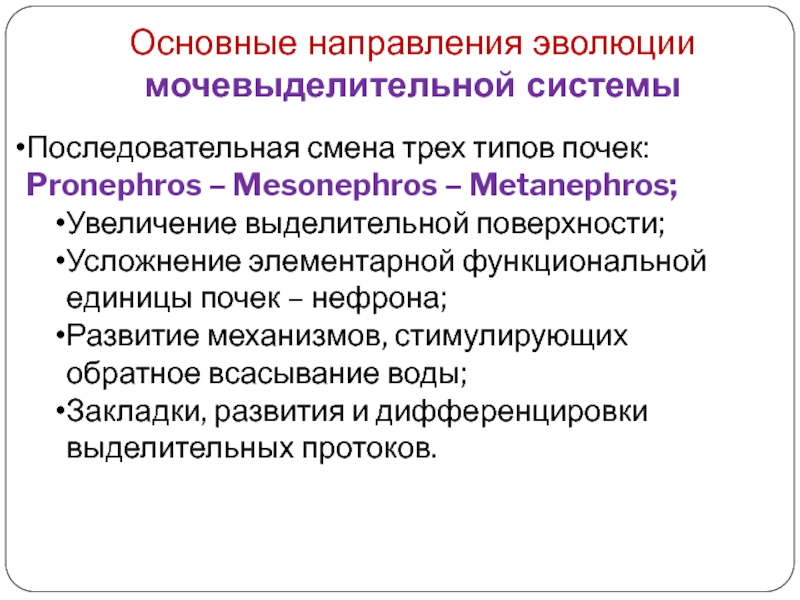 Основные направления эволюции мочевыделительной системы

•Последовательная смена трех типов почек: Pronephros – Mesonephros – Metanephros;

•Увеличение выделительной поверхности;

•Усложнение элементарной функциональной единицы почек – нефрона;

•Развитие механизмов, стимулирующих обратное всасывание воды;

•Закладки, развития и дифференцировки выделительных протоков.